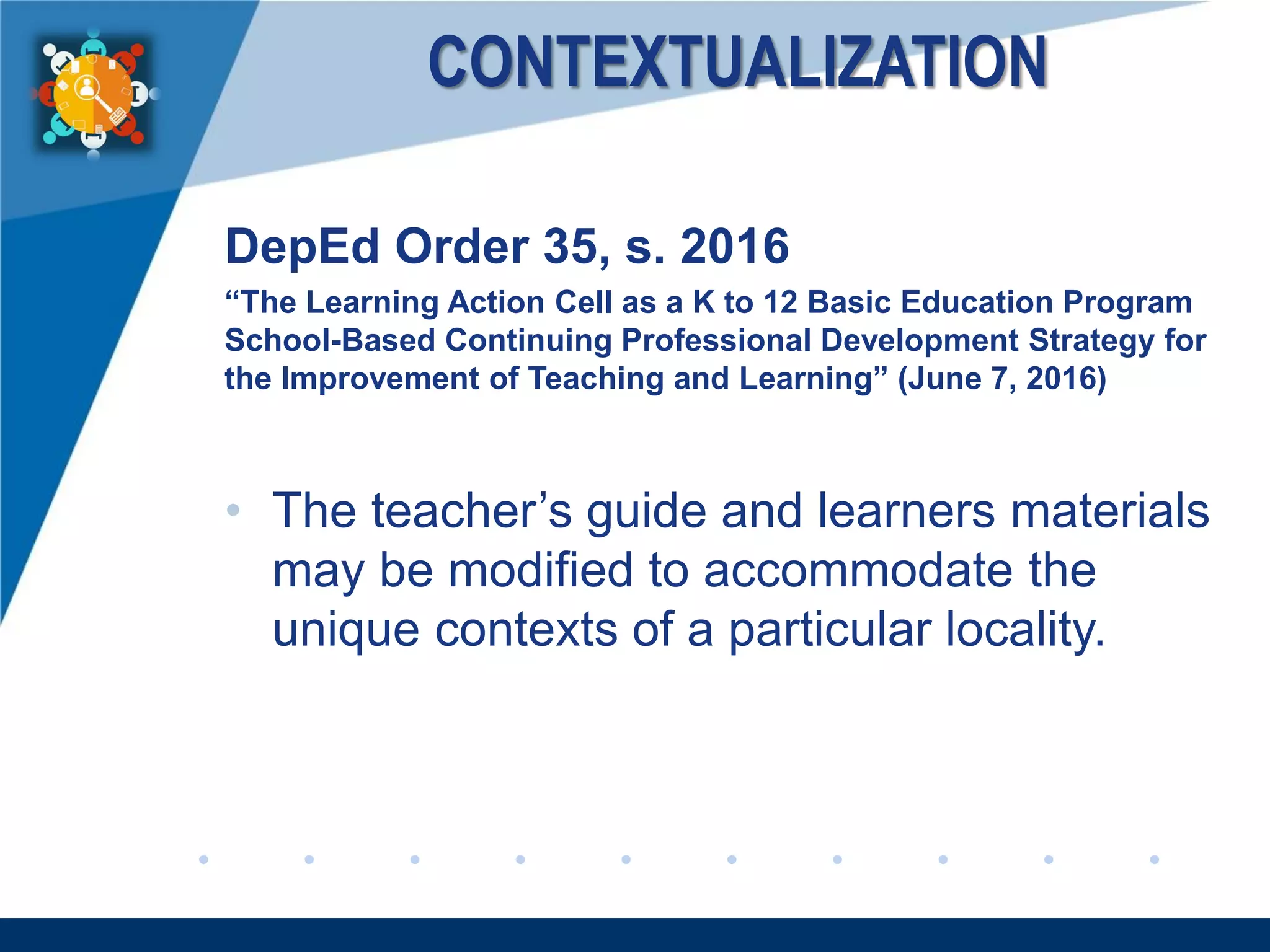 CONTEXTUALIZATION

DepEd Order 35, s. 2016

“The Learning Action Cell as a K to 12 Basic Education Program School-Based Continuing Professional Development Strategy for the Improvement of Teaching and Learning” (June 7, 2016)

• The teacher’s guide and learners materials may be modified to accommodate the unique contexts of a particular locality.